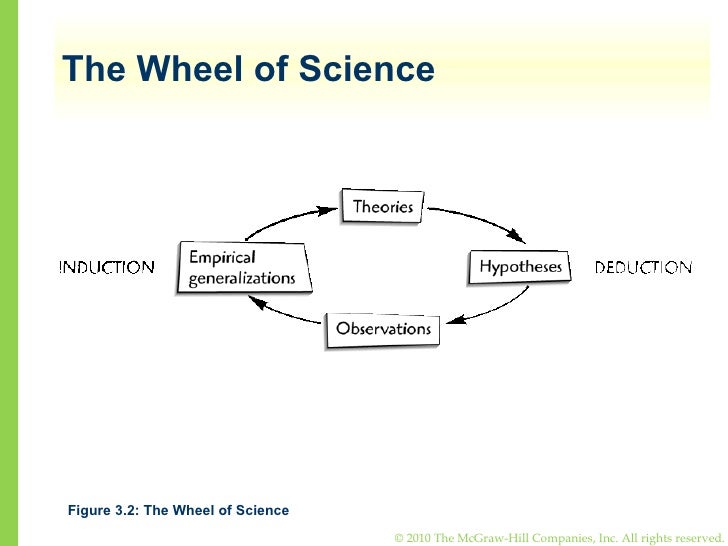 The Wheel of Science

Theories

INDUCTION

Empirical generalizations

Hypotheses

DEDUCTION

Observations

Figure 3.2: The Wheel of Science

© 2010 The McGraw-Hill Companies, Inc. All rights reserved.